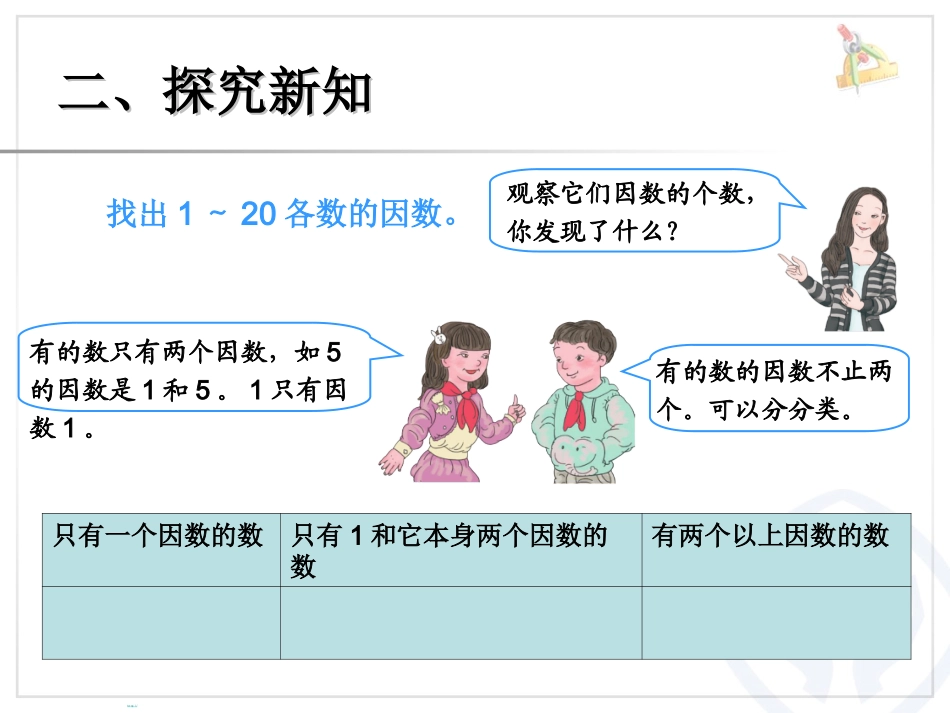 二、探究新知

找出 1 ~ 20 各数的因数。

观察它们因数的个数，你发现了什么？

有的数只有两个因数，如 5 的因数是 1 和 5 。 1 只有因数 1 。

有的数的因数不止两个。可以分分类。

| 只有一个因数的数 | 只有 1 和它本身两个因数的数 | 有两个以上因数的数 |
|---|---|---|
| | | |